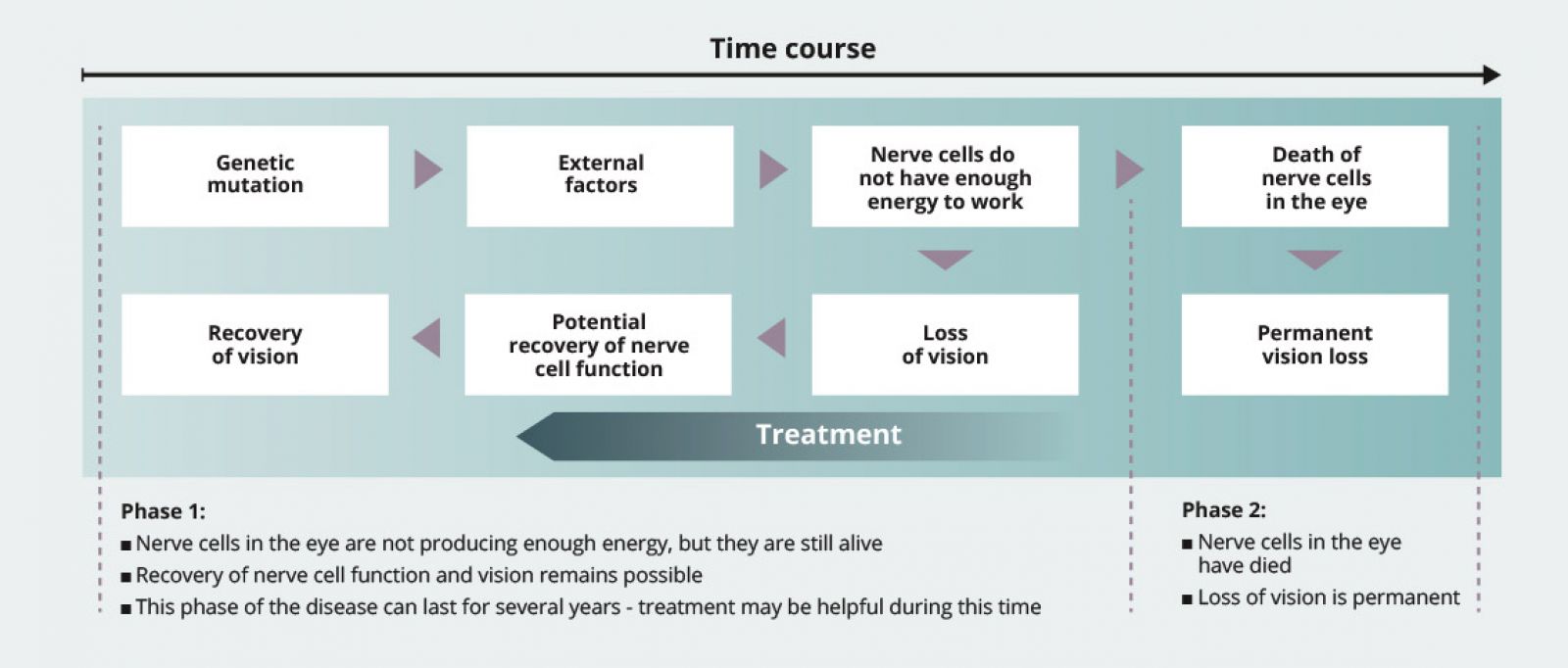 Time course

Genetic mutation

External factors

Nerve cells do not have enough energy to work

Death of nerve cells in the eye

Recovery of vision

Potential recovery of nerve cell function

Loss of vision

Permanent vision loss

Treatment

Phase 1:
■ Nerve cells in the eye are not producing enough energy, but they are still alive
■ Recovery of nerve cell function and vision remains possible
■ This phase of the disease can last for several years - treatment may be helpful during this time

Phase 2:
■ Nerve cells in the eye have died
■ Loss of vision is permanent